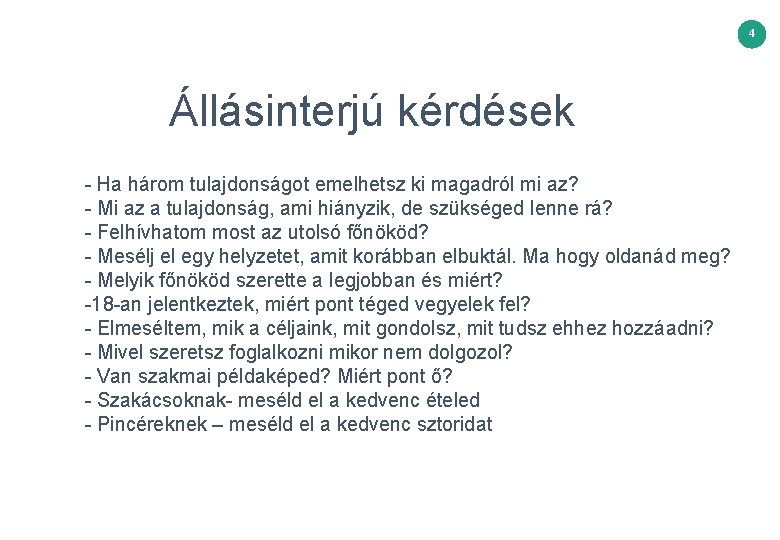 4

Állásinterjú kérdések

- Ha három tulajdonságot emelhetsz ki magadról mi az?
- Mi az a tulajdonság, ami hiányzik, de szükséged lenne rá?
- Felhívhatom most az utolsó főnököd?
- Mesélj el egy helyzetet, amit korábban elbuktál. Ma hogy oldanád meg?
- Melyik főnököd szerette a legjobban és miért?
-18-an jelentkeztek, miért pont téged vegyelek fel?
- Elmeséltem, mik a céljaink, mit gondolsz, mit tudsz ehhez hozzáadni?
- Mivel szeretsz foglalkozni mikor nem dolgozol?
- Van szakmai példaképed? Miért pont ő?
- Szakácsoknak- meséld el a kedvenc ételed
- Pincéreknek – meséld el a kedvenc sztoridat